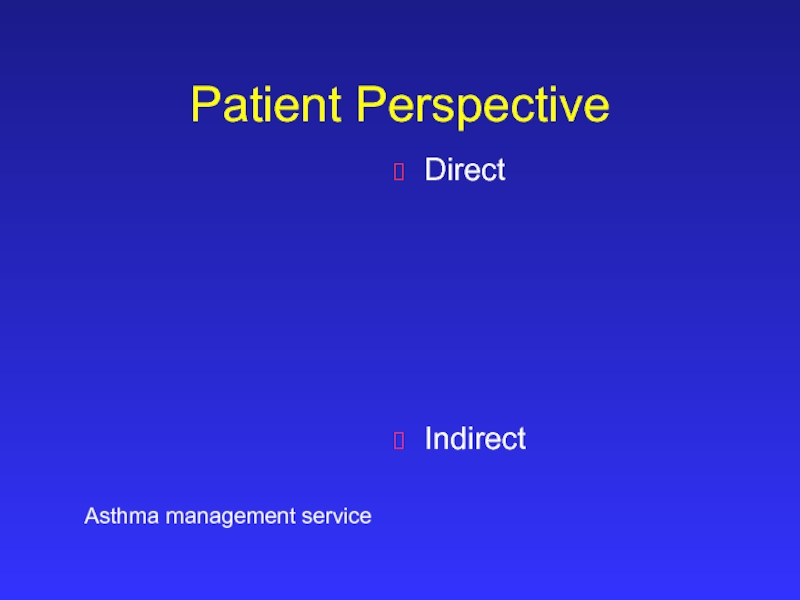 Patient Perspective

Direct

Indirect

Asthma management service